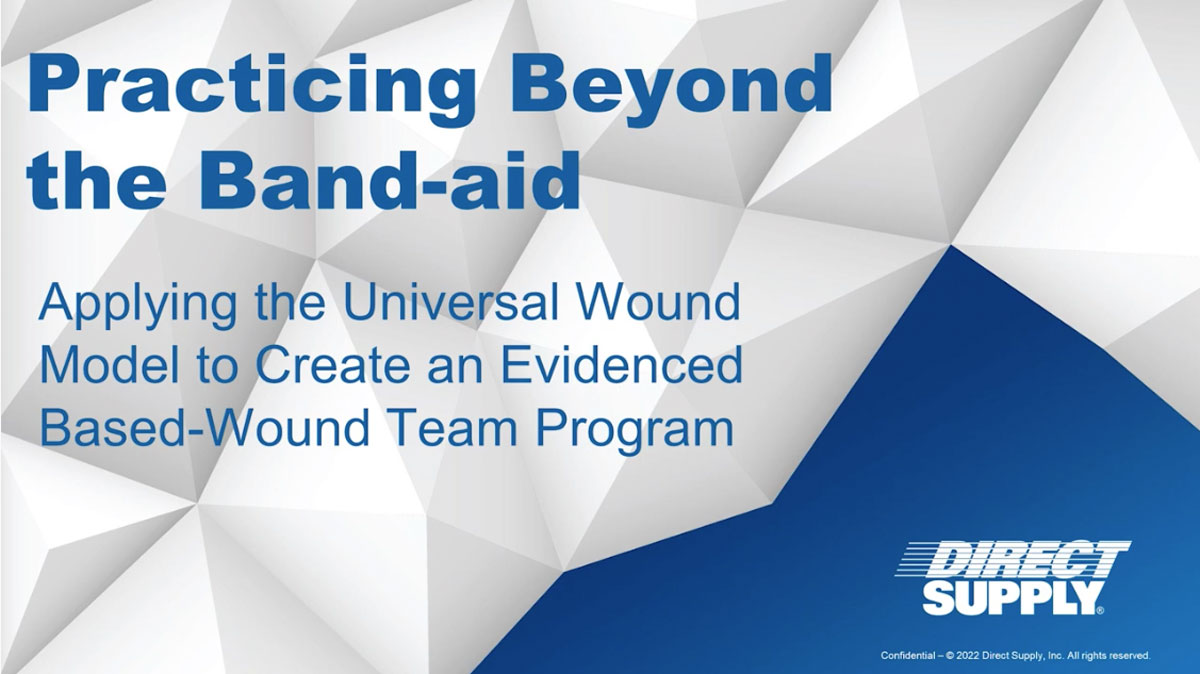 Practicing Beyond the Band-aid

Applying the Universal Wound Model to Create an Evidenced Based-Wound Team Program

DIRECT SUPPLY®

Confidential – © 2022 Direct Supply, Inc. All rights reserved.